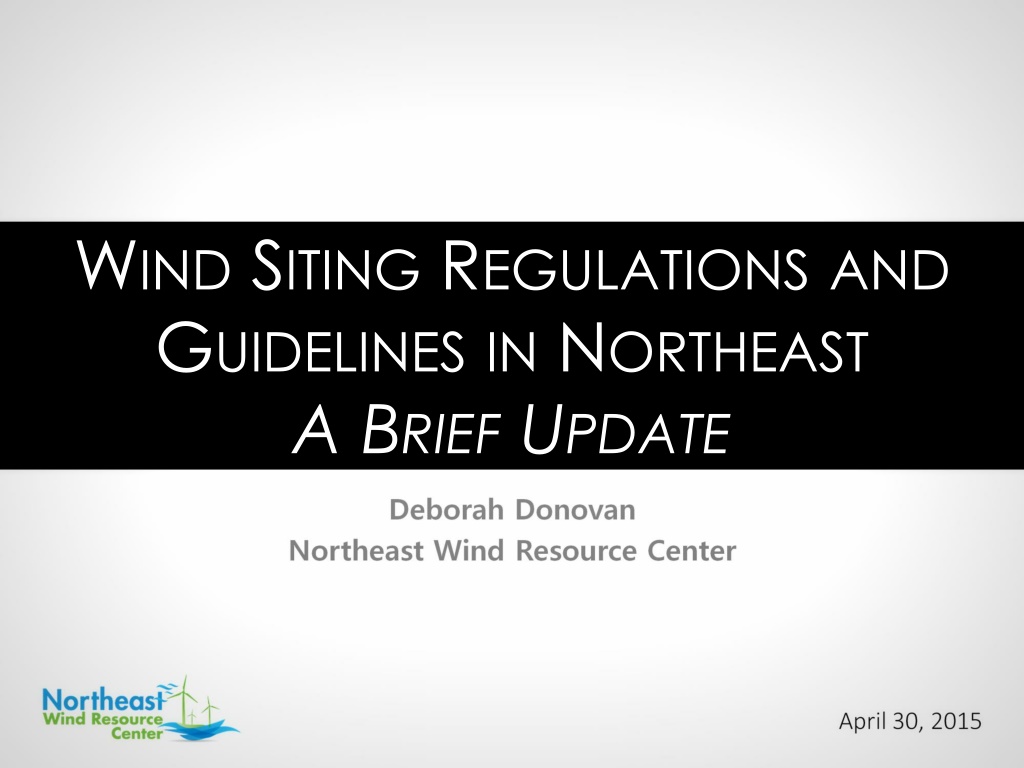 WIND SITING REGULATIONS AND GUIDELINES IN NORTHEAST
A BRIEF UPDATE

Deborah Donovan
Northeast Wind Resource Center

Northeast Wind Resource Center

April 30, 2015